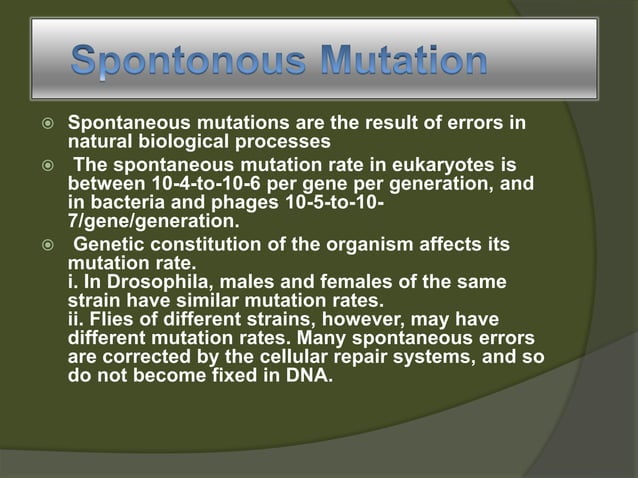 Spontonous Mutation

Spontaneous mutations are the result of errors in natural biological processes

The spontaneous mutation rate in eukaryotes is between 10-4-to-10-6 per gene per generation, and in bacteria and phages 10-5-to-10-7/gene/generation.

Genetic constitution of the organism affects its mutation rate.
i. In Drosophila, males and females of the same strain have similar mutation rates.
ii. Flies of different strains, however, may have different mutation rates. Many spontaneous errors are corrected by the cellular repair systems, and so do not become fixed in DNA.